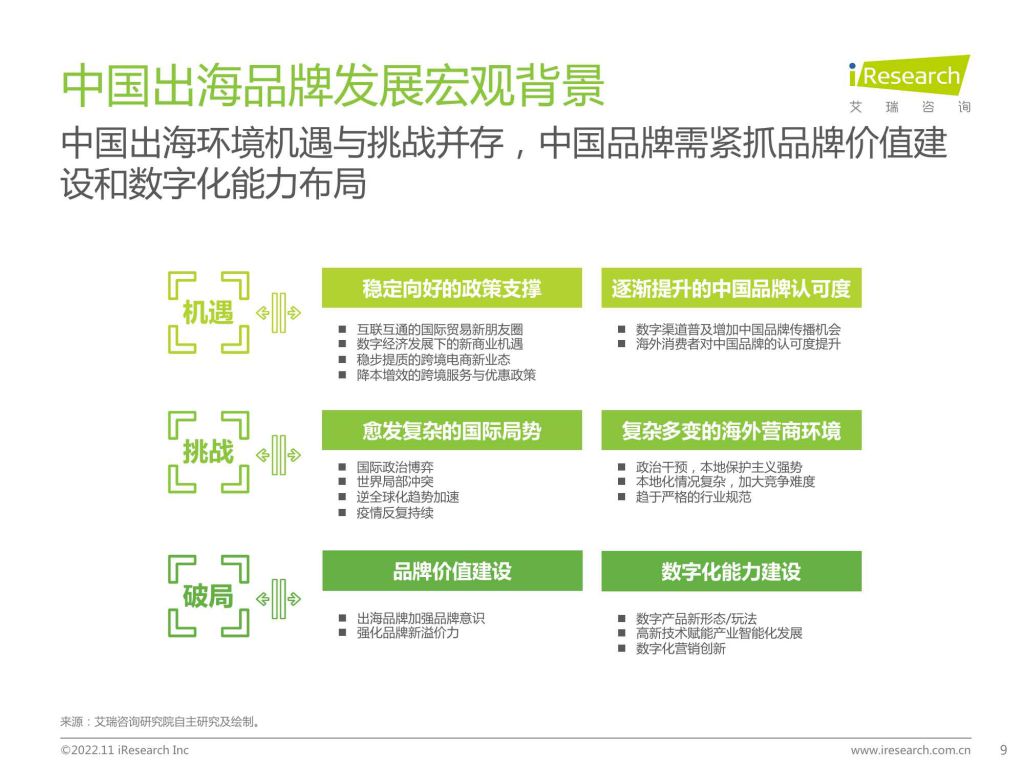 中国出海品牌发展宏观背景

iResearch
艾 瑞 咨 询

中国出海环境机遇与挑战并存，中国品牌需紧抓品牌价值建设和数字化能力布局

机遇

稳定向好的政策支撑

■ 互联互通的国际贸易新朋友圈
■ 数字经济发展下的新商业机遇
■ 稳步提质的跨境电商新业态
■ 降本增效的跨境服务与优惠政策

逐渐提升的中国品牌认可度

■ 数字渠道普及增加中国品牌传播机会
■ 海外消费者对中国品牌的认可度提升

挑战

愈发复杂的国际局势

■ 国际政治博弈
■ 世界局部冲突
■ 逆全球化趋势加速
■ 疫情反复持续

复杂多变的海外营商环境

■ 政治干预，本地保护主义强势
■ 本地化情况复杂，加大竞争难度
■ 趋于严格的行业规范

破局

品牌价值建设

■ 出海品牌加强品牌意识
■ 强化品牌新溢价力

数字化能力建设

■ 数字产品新形态/玩法
■ 高新技术赋能产业智能化发展
■ 数字化营销创新

来源：艾瑞咨询研究院自主研究及绘制。

©2022.11 iResearch Inc

www.iresearch.com.cn

9